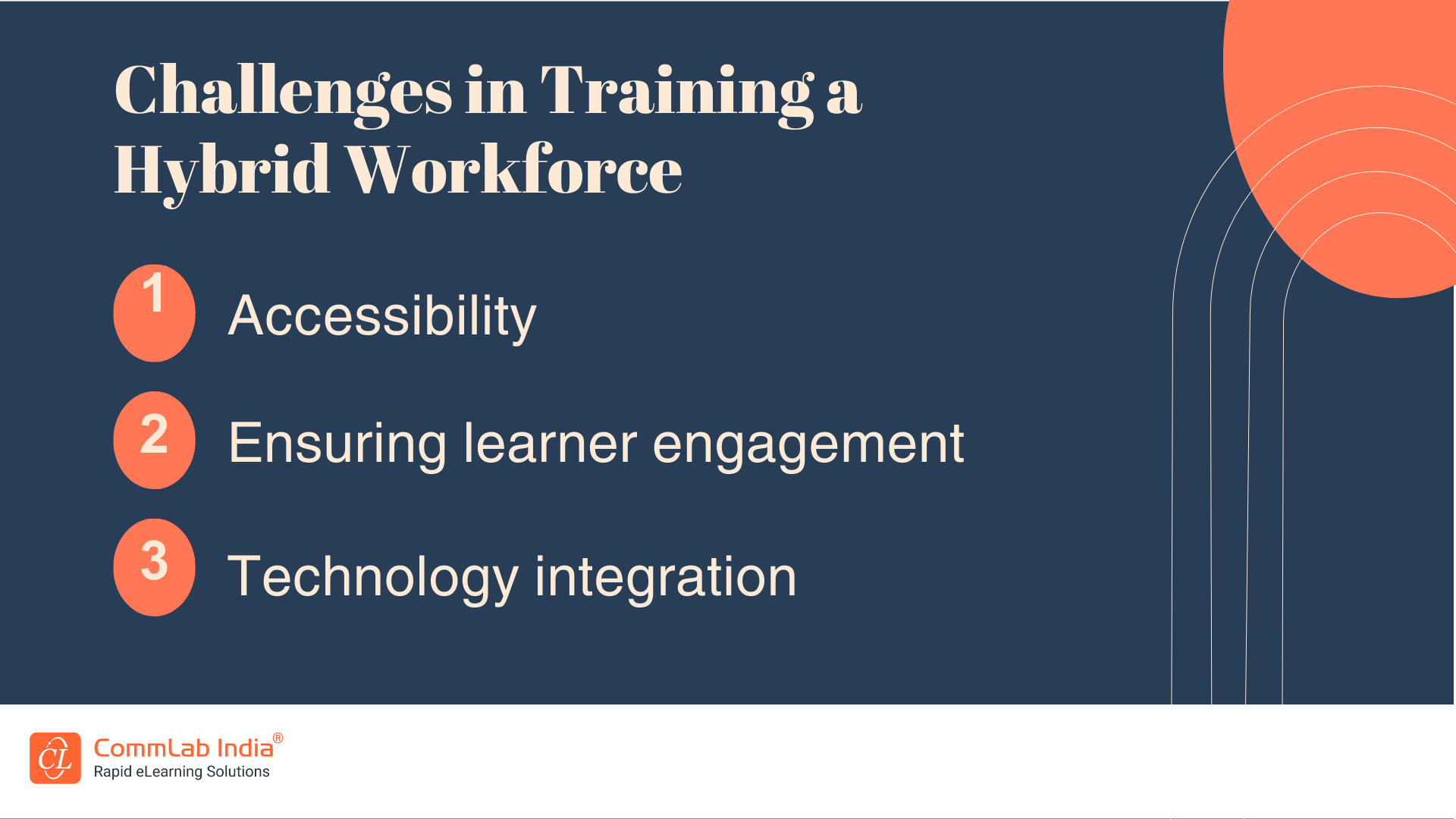 Challenges in Training a Hybrid Workforce

1 Accessibility

2 Ensuring learner engagement

3 Technology integration

CL CommLab India®
Rapid eLearning Solutions